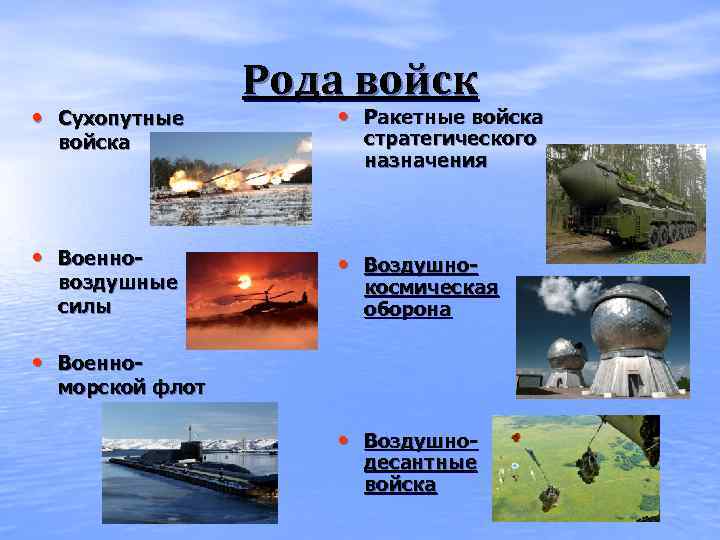 Рода войск

• Сухопутные войска

• Военно-воздушные силы

• Военно-морской флот

• Ракетные войска стратегического назначения

• Воздушно-космическая оборона

• Воздушно-десантные войска